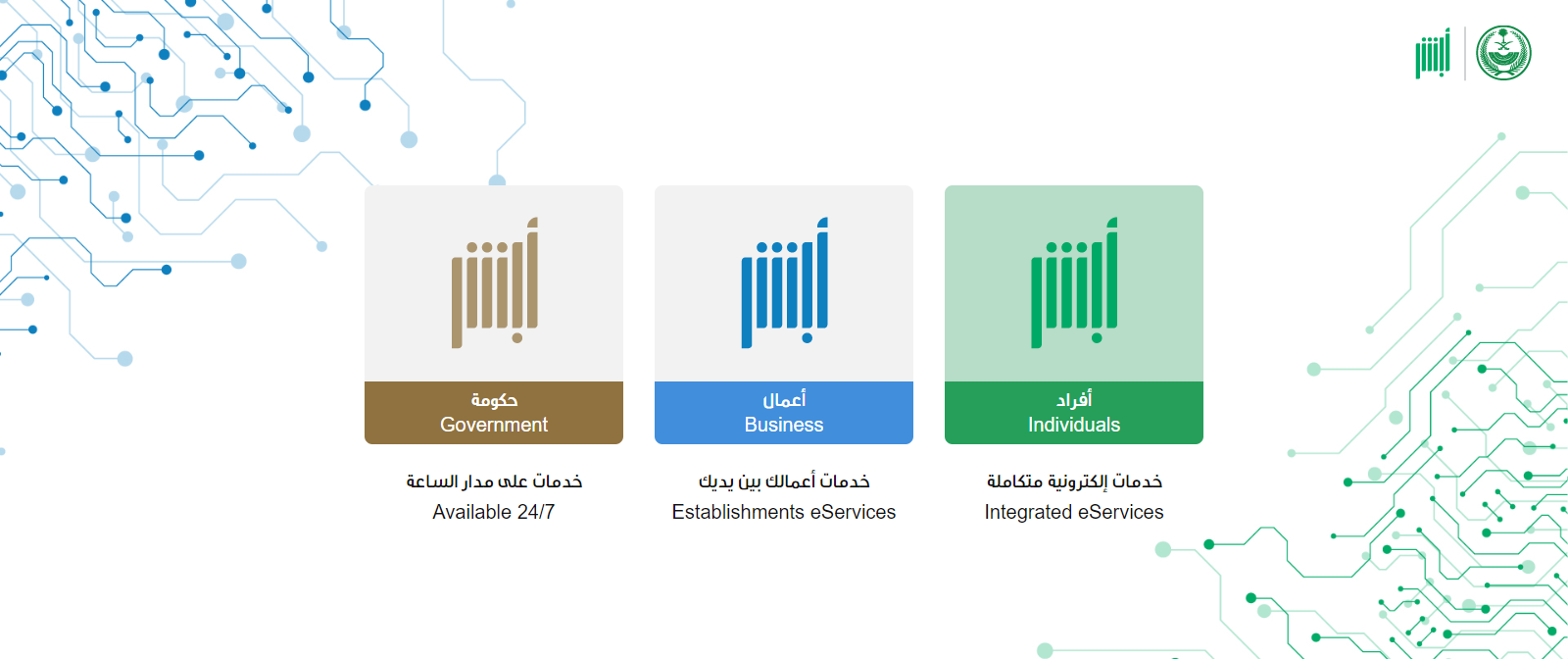 أبشر

أبشر

حكومة
Government

خدمات على مدار الساعة
Available 24/7

أبشر

أعمال
Business

خدمات أعمالك بين يديك
Establishments eServices

أبشر

أفراد
Individuals

خدمات إلكترونية متكاملة
Integrated eServices